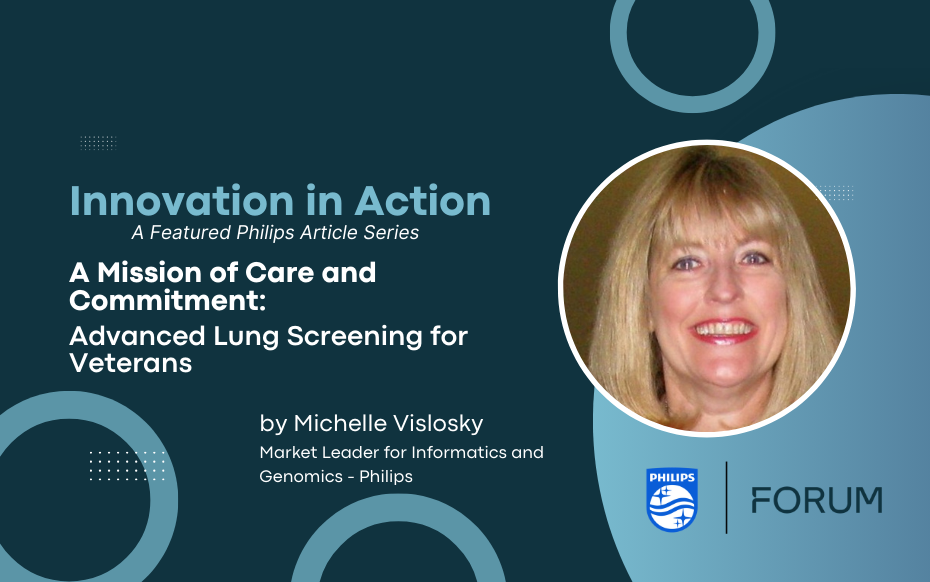 Innovation in Action
A Featured Philips Article Series

A Mission of Care and Commitment:
Advanced Lung Screening for Veterans

by Michelle Vislosky
Market Leader for Informatics and Genomics - Philips

PHILIPS

FORUM